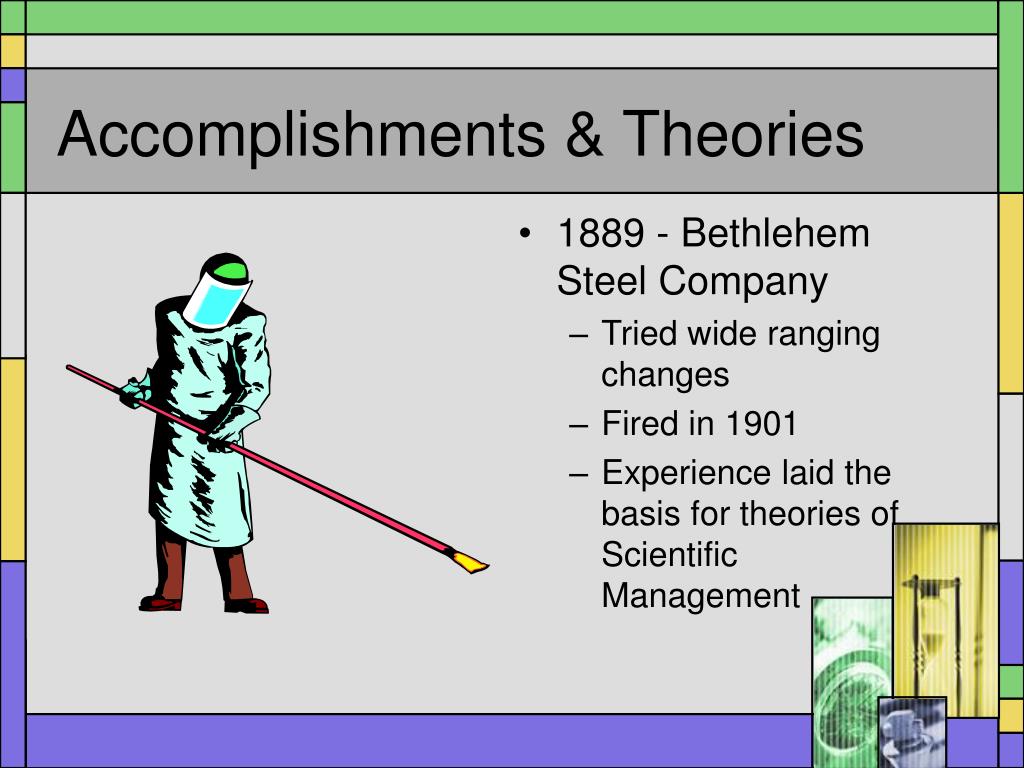 Accomplishments & Theories

• 1889 - Bethlehem Steel Company
– Tried wide ranging changes
– Fired in 1901
– Experience laid the basis for theories of Scientific Management